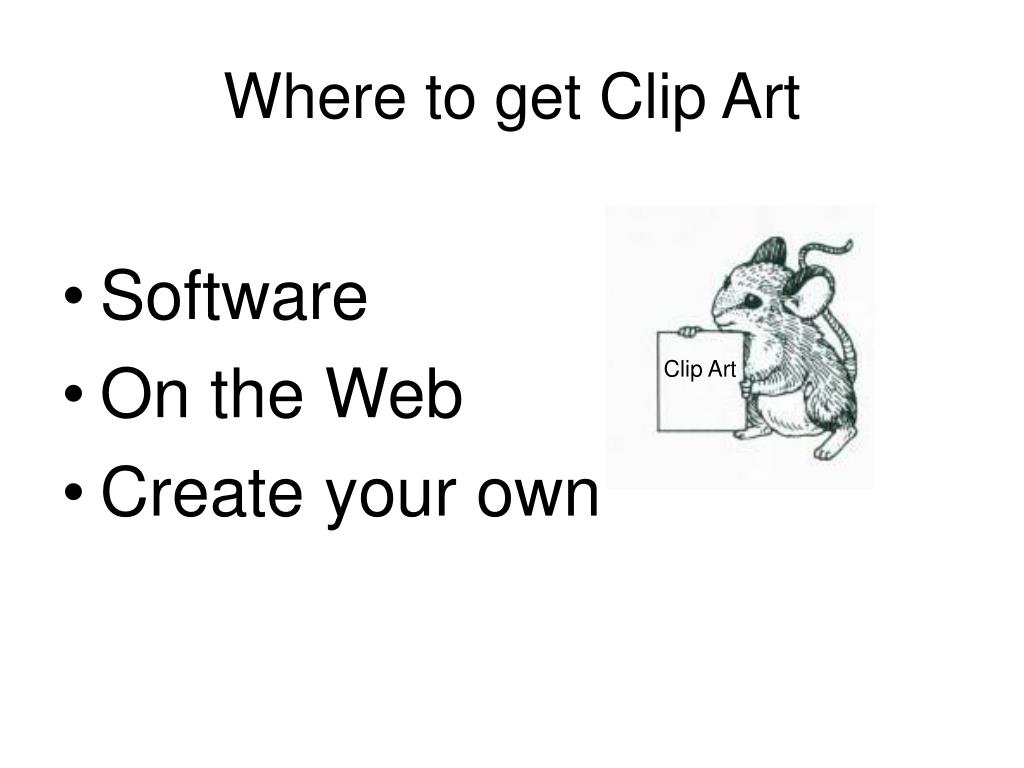 Where to get Clip Art

• Software
• On the Web
• Create your own

Clip Art